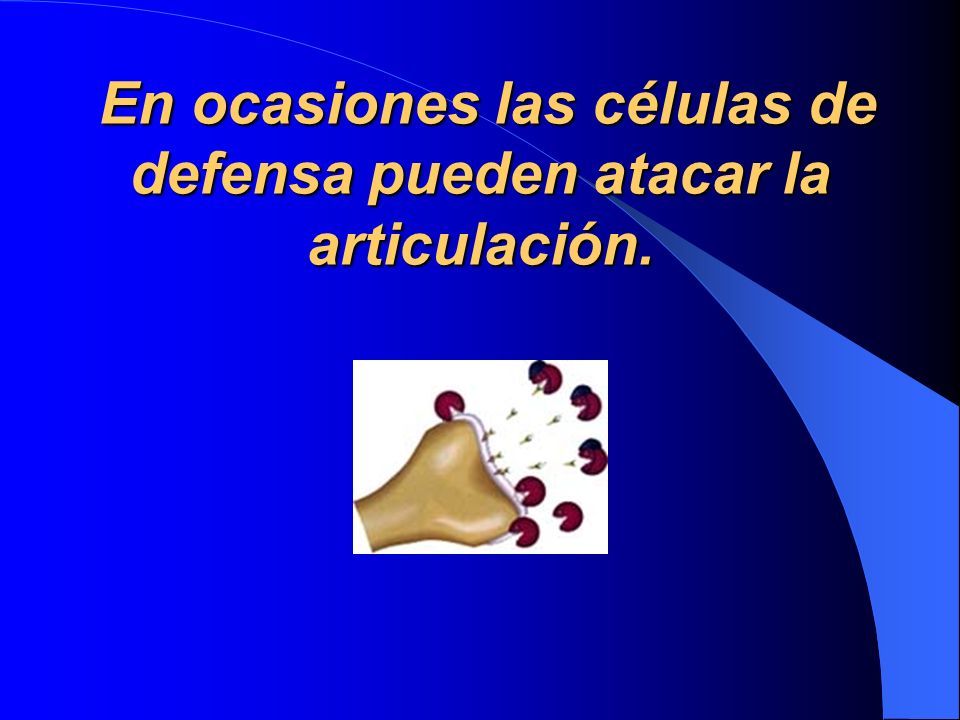 En ocasiones las células de defensa pueden atacar la articulación.